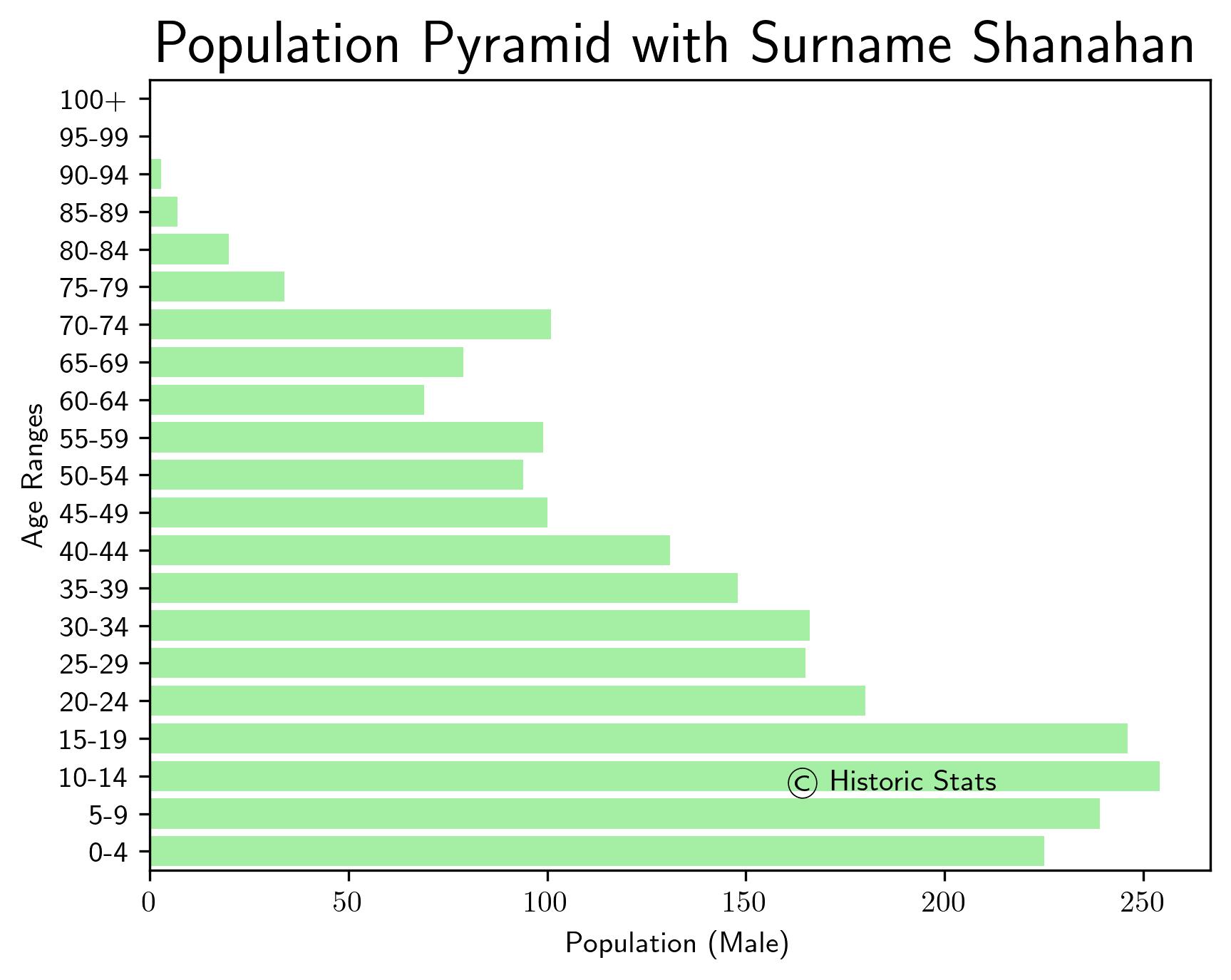 Population Pyramid with Surname Shanahan

Age Ranges

100+
95-99
90-94
85-89
80-84
75-79
70-74
65-69
60-64
55-59
50-54
45-49
40-44
35-39
30-34
25-29
20-24
15-19
10-14
5-9
0-4

© Historic Stats

0
50
100
150
200
250

Population (Male)